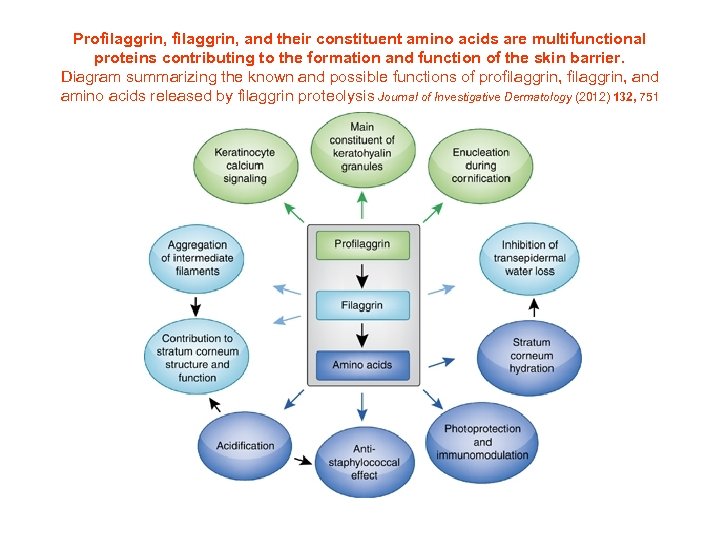 Profilaggrin, filaggrin, and their constituent amino acids are multifunctional proteins contributing to the formation and function of the skin barrier.
Diagram summarizing the known and possible functions of profilaggrin, filaggrin, and amino acids released by filaggrin proteolysis Journal of Investigative Dermatology (2012) 132, 751

Keratinocyte calcium signaling

Main constituent of keratohyalin granules

Enucleation during cornification

Aggregation of intermediate filaments

Profilaggrin

Filaggrin

Amino acids

Inhibition of transepidermal water loss

Contribution to stratum corneum structure and function

Stratum corneum hydration

Acidification

Anti-staphylococcal effect

Photoprotection and immunomodulation